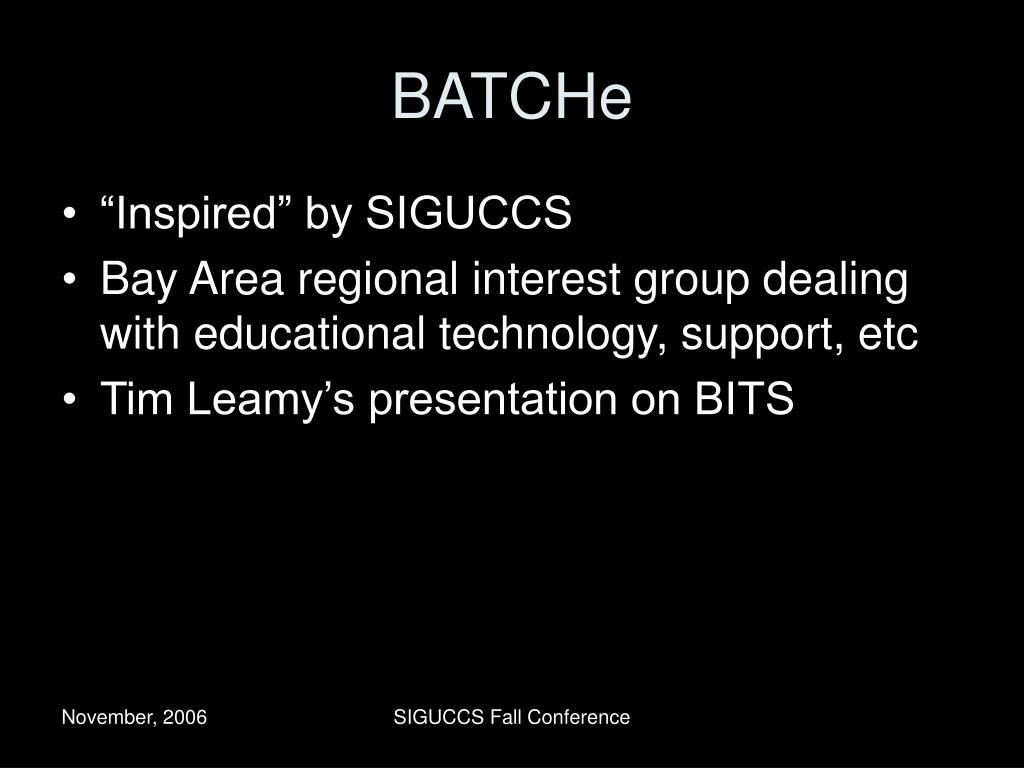 BATCHe

• “Inspired” by SIGUCCS
• Bay Area regional interest group dealing with educational technology, support, etc
• Tim Leamy’s presentation on BITS

November, 2006

SIGUCCS Fall Conference